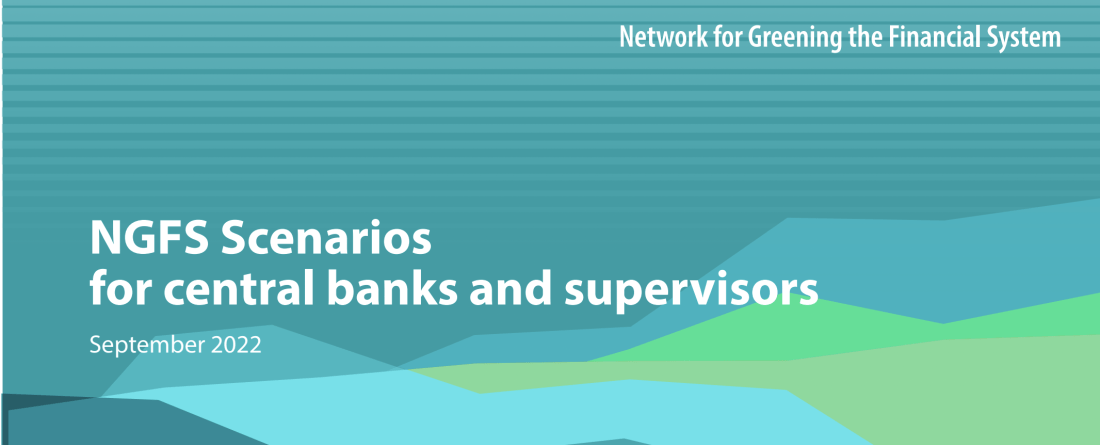 Network for Greening the Financial System

NGFS Scenarios for central banks and supervisors

September 2022